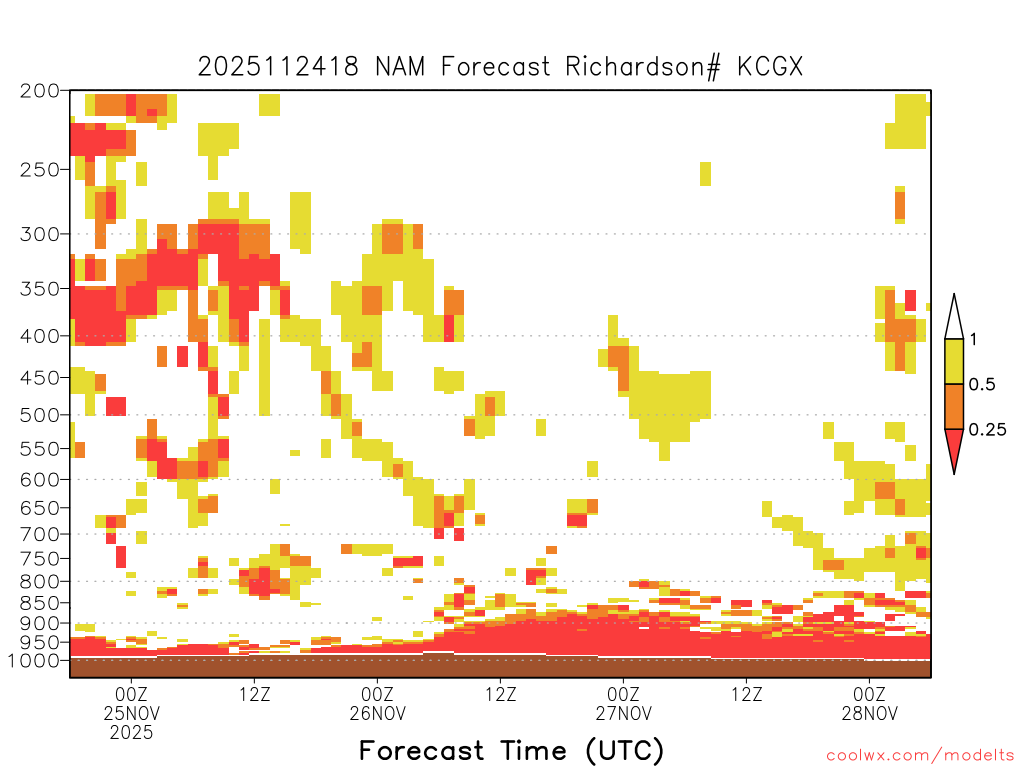 2025112418 NAM Forecast Richardson# KCGX

200
250
300
350
400
450
500
550
600
650
700
750
800
850
900
950
1000

1
0.5
0.25

00Z
25NOV
2025
12Z
00Z
26NOV
12Z
00Z
27NOV
12Z
00Z
28NOV

Forecast Time (UTC)

coolwx.com/modelts